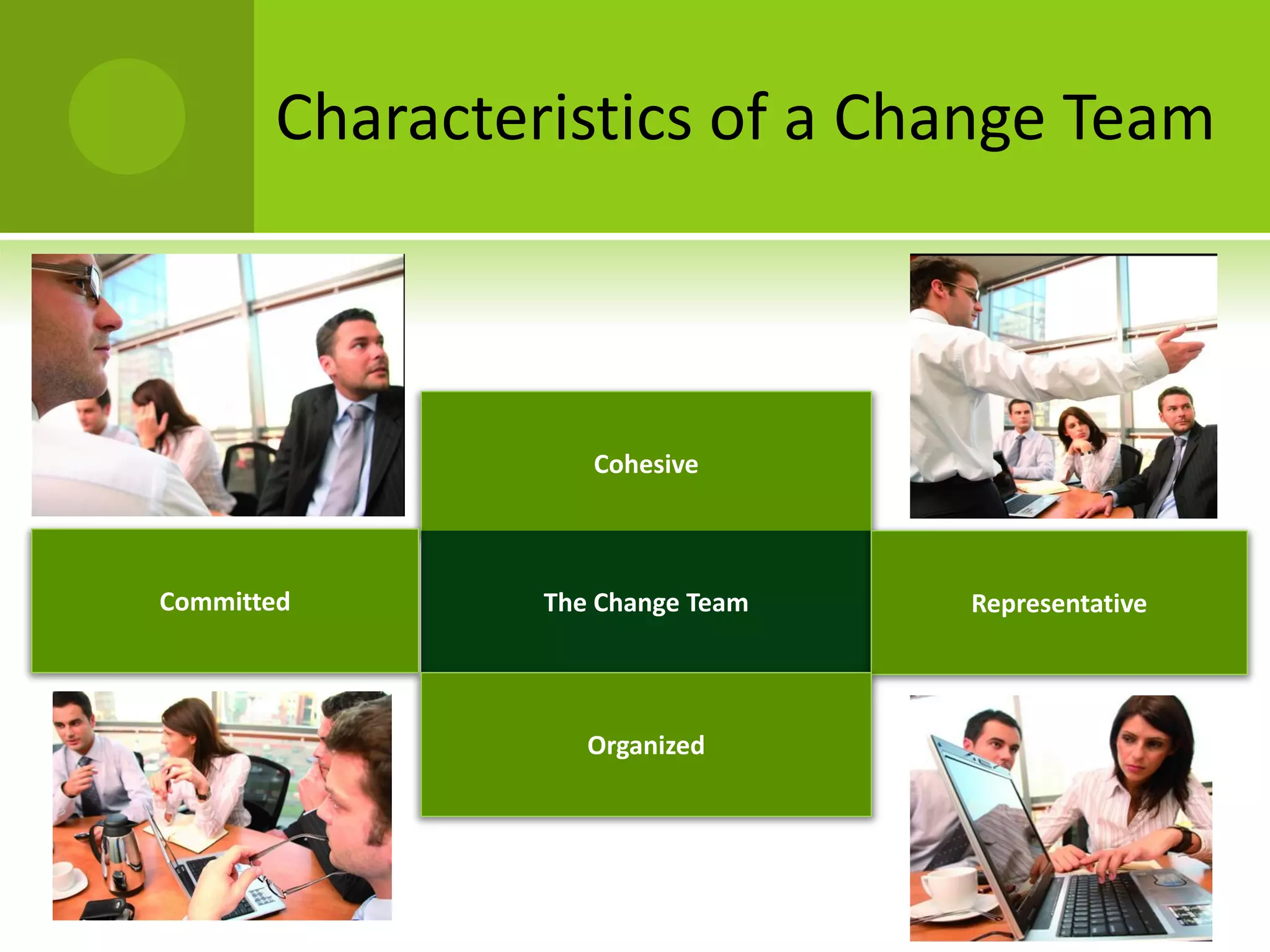 Characteristics of a Change Team

Cohesive

Committed

The Change Team

Representative

Organized